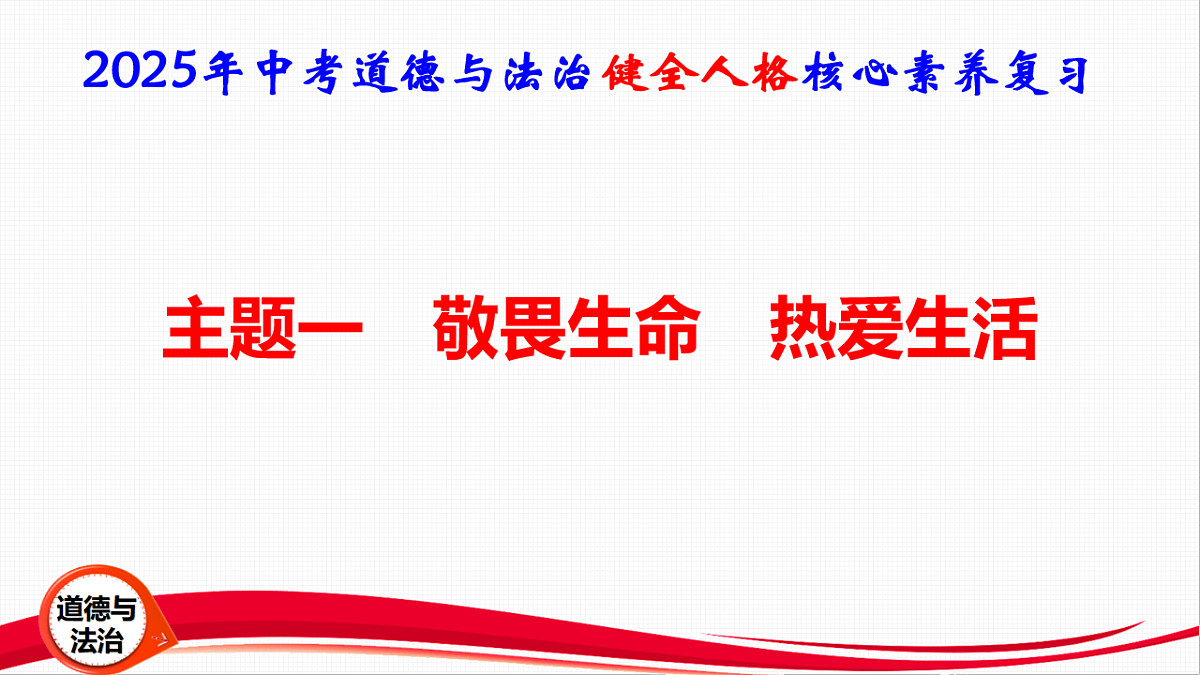 2025年中考道德与法治健全人格核心素养复习

主题一　敬畏生命　热爱生活

道德与法治